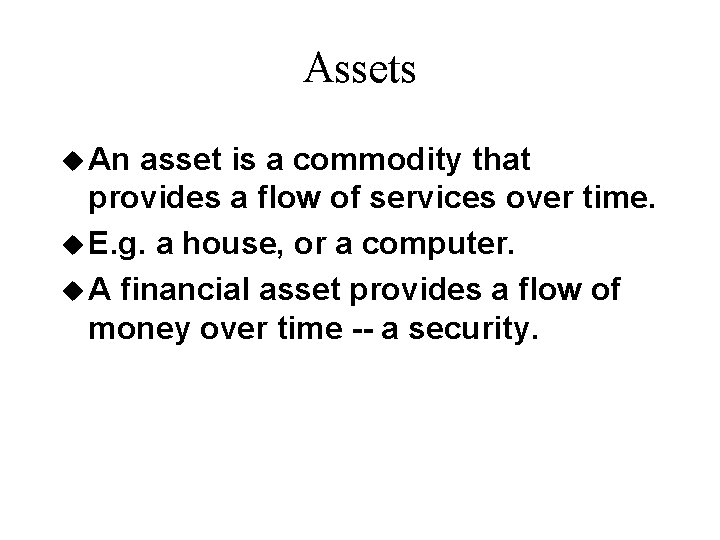 Assets

◆ An asset is a commodity that provides a flow of services over time.

◆ E.g. a house, or a computer.

◆ A financial asset provides a flow of money over time -- a security.